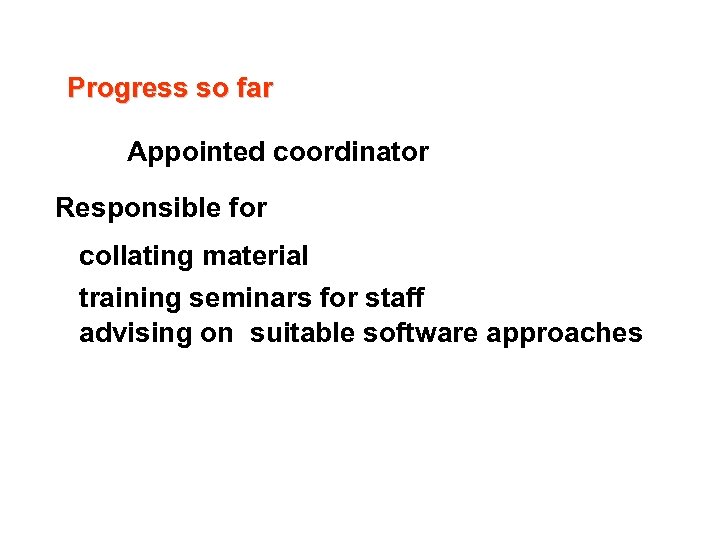 Progress so far

Appointed coordinator

Responsible for

collating material

training seminars for staff
advising on suitable software approaches